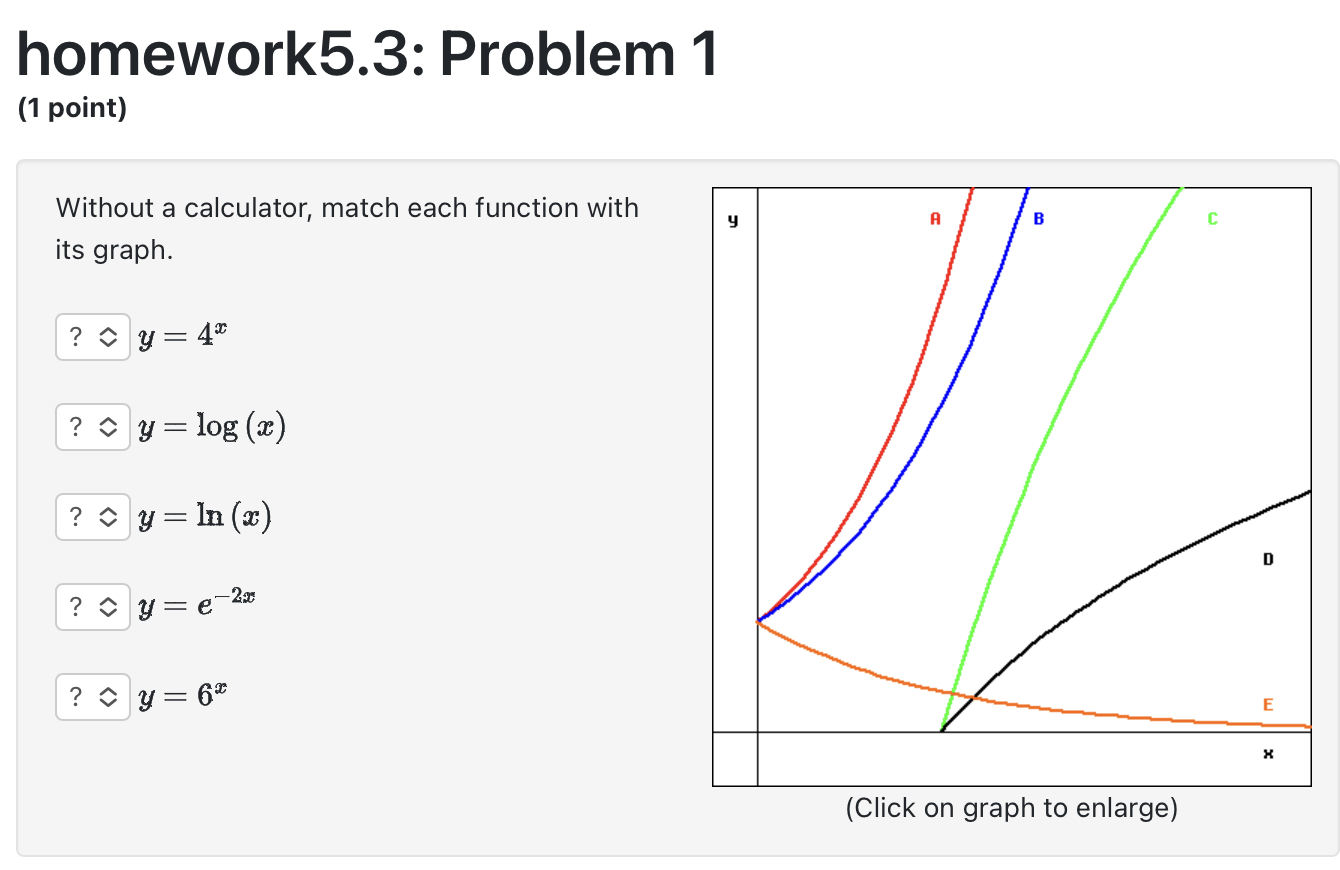 homework5.3: Problem 1
(1 point)

Without a calculator, match each function with its graph.

? $y = 4^x$

? $y = \log(x)$

? $y = \ln(x)$

? $y = e^{-2x}$

? $y = 6^x$

y
A
B
C
D
E
x

(Click on graph to enlarge)